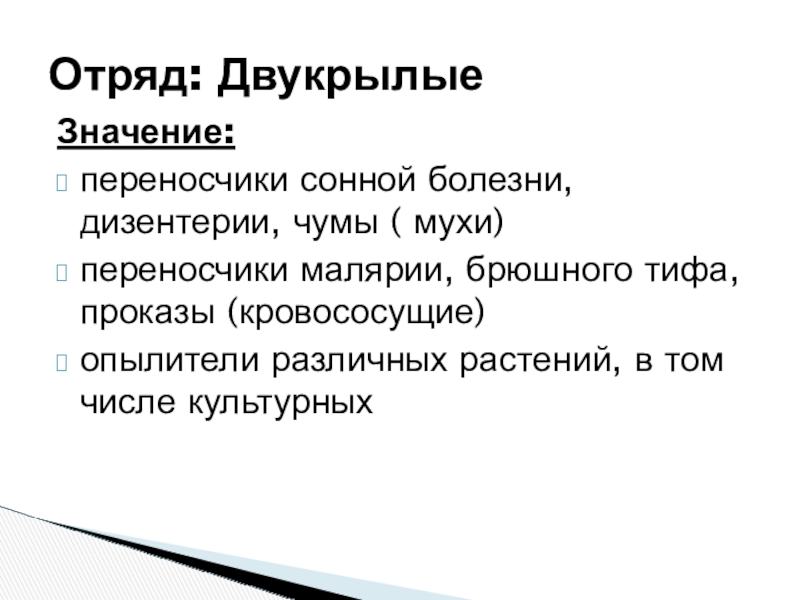 Отряд: Двукрылые

Значение:

переносчики сонной болезни, дизентерии, чумы ( мухи)

переносчики малярии, брюшного тифа, проказы (кровососущие)

опылители различных растений, в том числе культурных